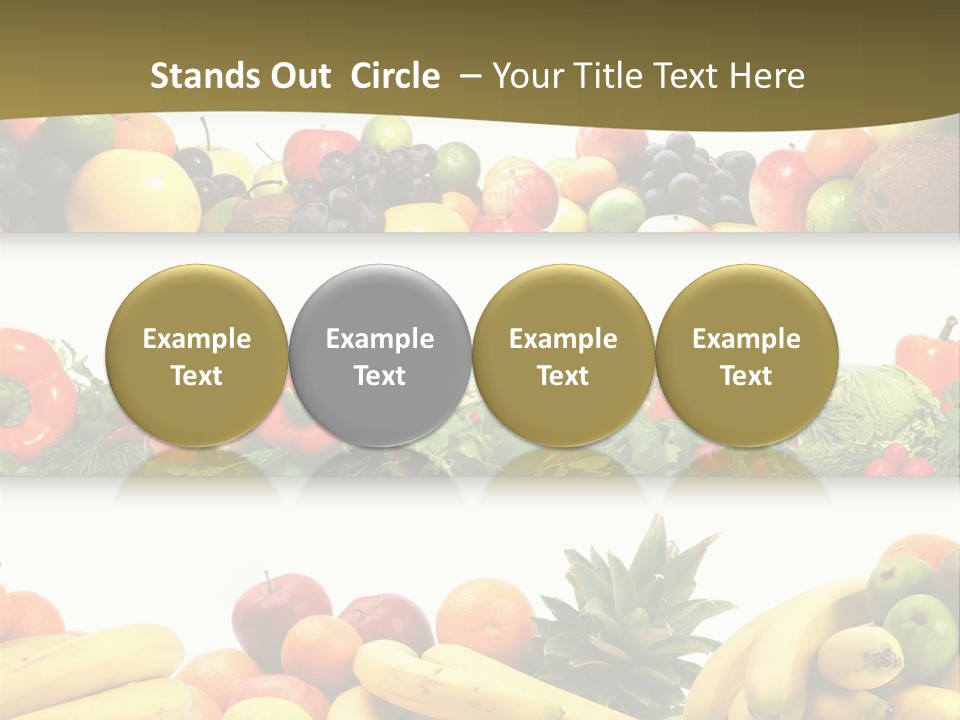 Stands Out Circle – Your Title Text Here

Example Text

Example Text

Example Text

Example Text